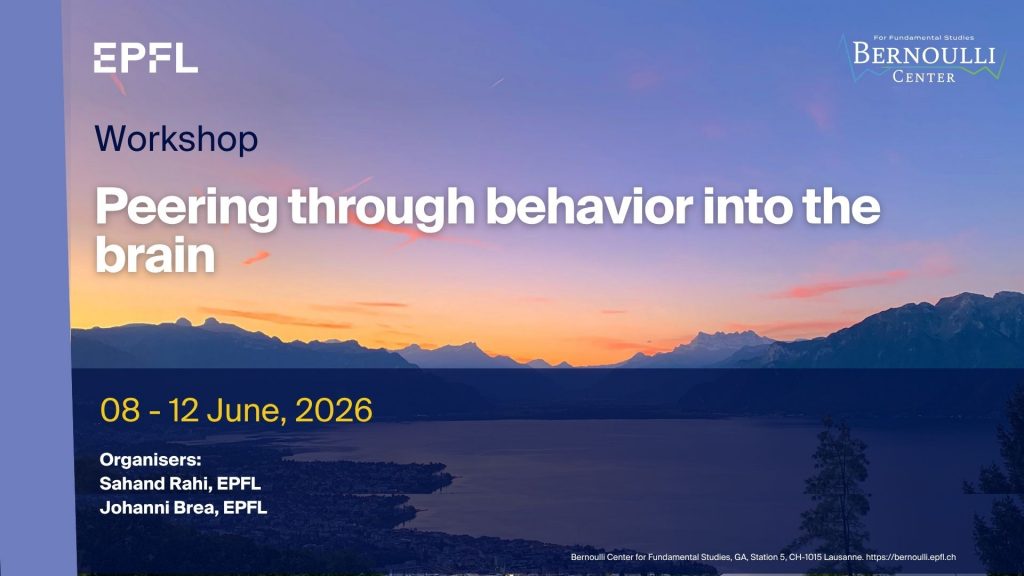 EPFL

For Fundamental Studies
BERNOULLI
CENTER

Workshop

Peering through behavior into the brain

08 - 12 June, 2026

Organisers:
Sahand Rahi, EPFL
Johanni Brea, EPFL

Bernoulli Center for Fundamental Studies, GA, Station 5, CH-1015 Lausanne. https://bernoulli.epfl.ch